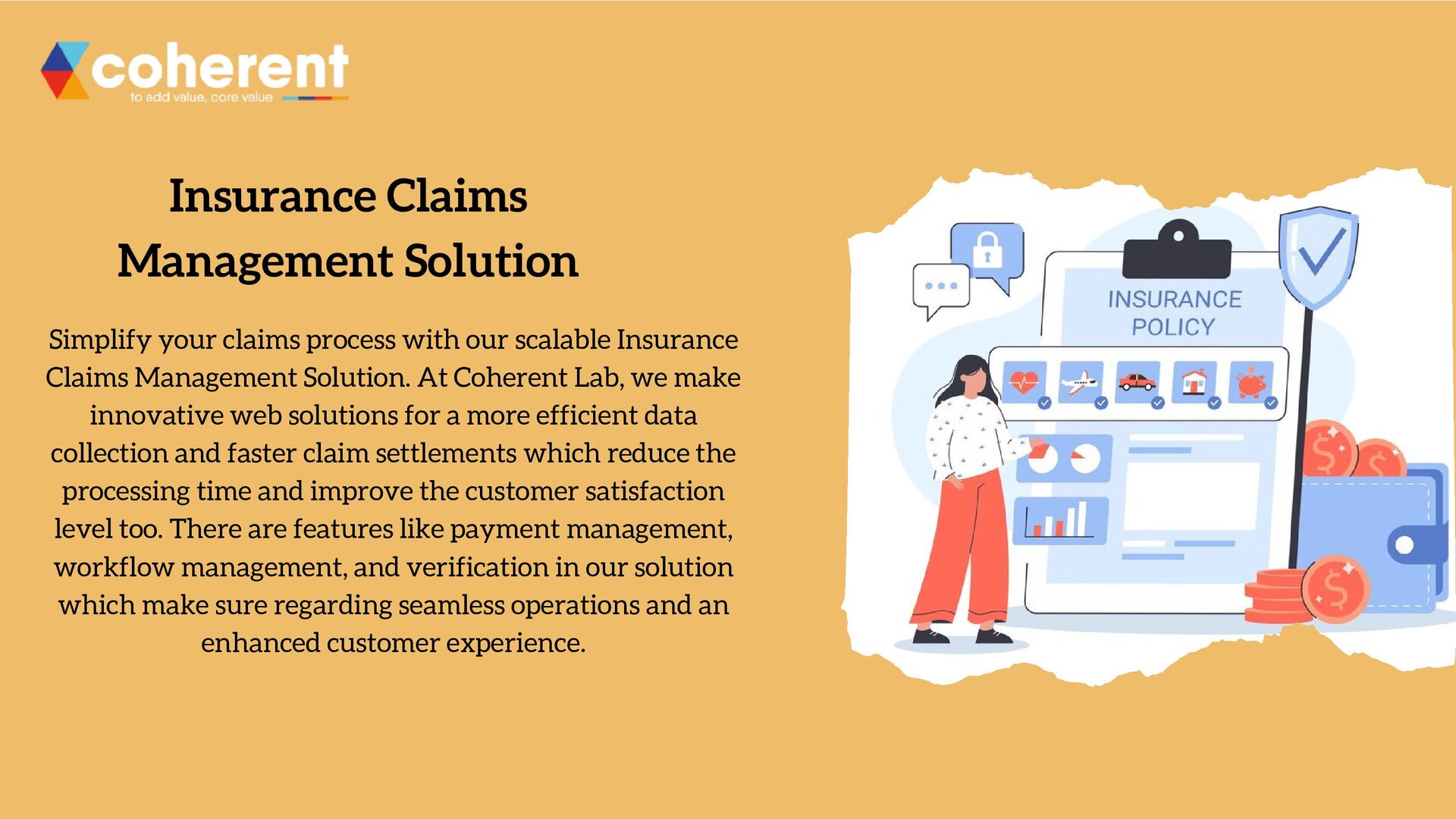 coherent
to add value, core value

Insurance Claims Management Solution

Simplify your claims process with our scalable Insurance Claims Management Solution. At Coherent Lab, we make innovative web solutions for a more efficient data collection and faster claim settlements which reduce the processing time and improve the customer satisfaction level too. There are features like payment management, workflow management, and verification in our solution which make sure regarding seamless operations and an enhanced customer experience.

INSURANCE POLICY